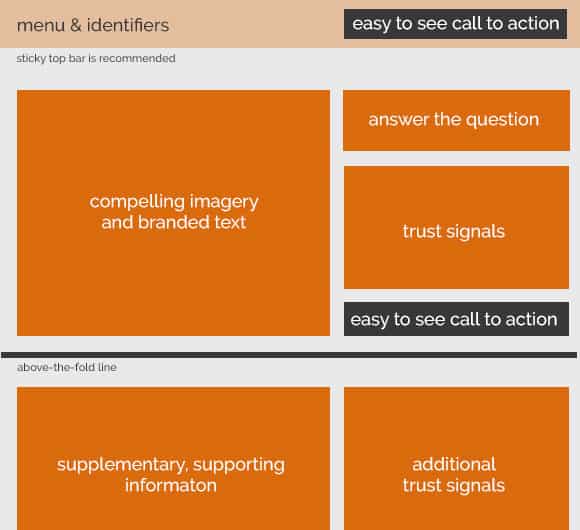 menu & identifiers

easy to see call to action

sticky top bar is recommended

compelling imagery and branded text

answer the question

trust signals

easy to see call to action

above-the-fold line

supplementary, supporting informaton

additional trust signals